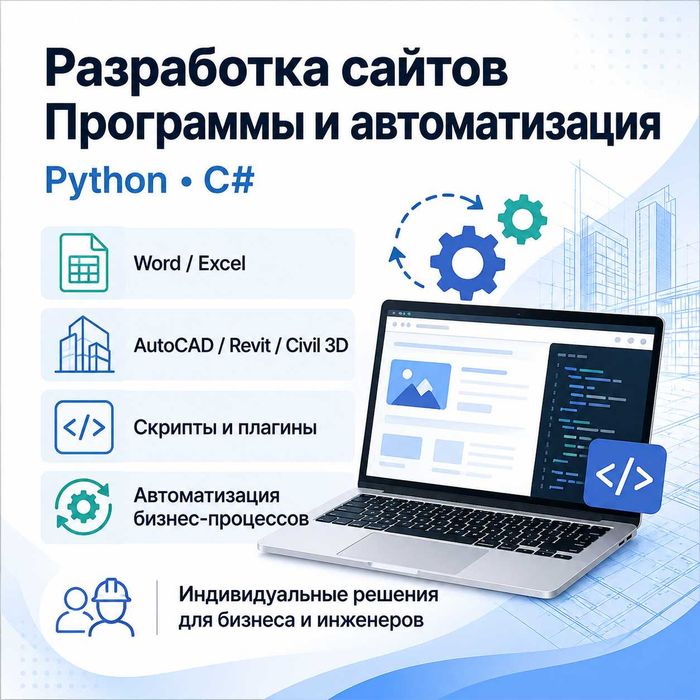 Разработка сайтов
Программы и автоматизация

Python • C#

Word / Excel

AutoCAD / Revit / Civil 3D

</>

Скрипты и плагины

Автоматизация бизнес-процессов

</>

Индивидуальные решения для бизнеса и инженеров